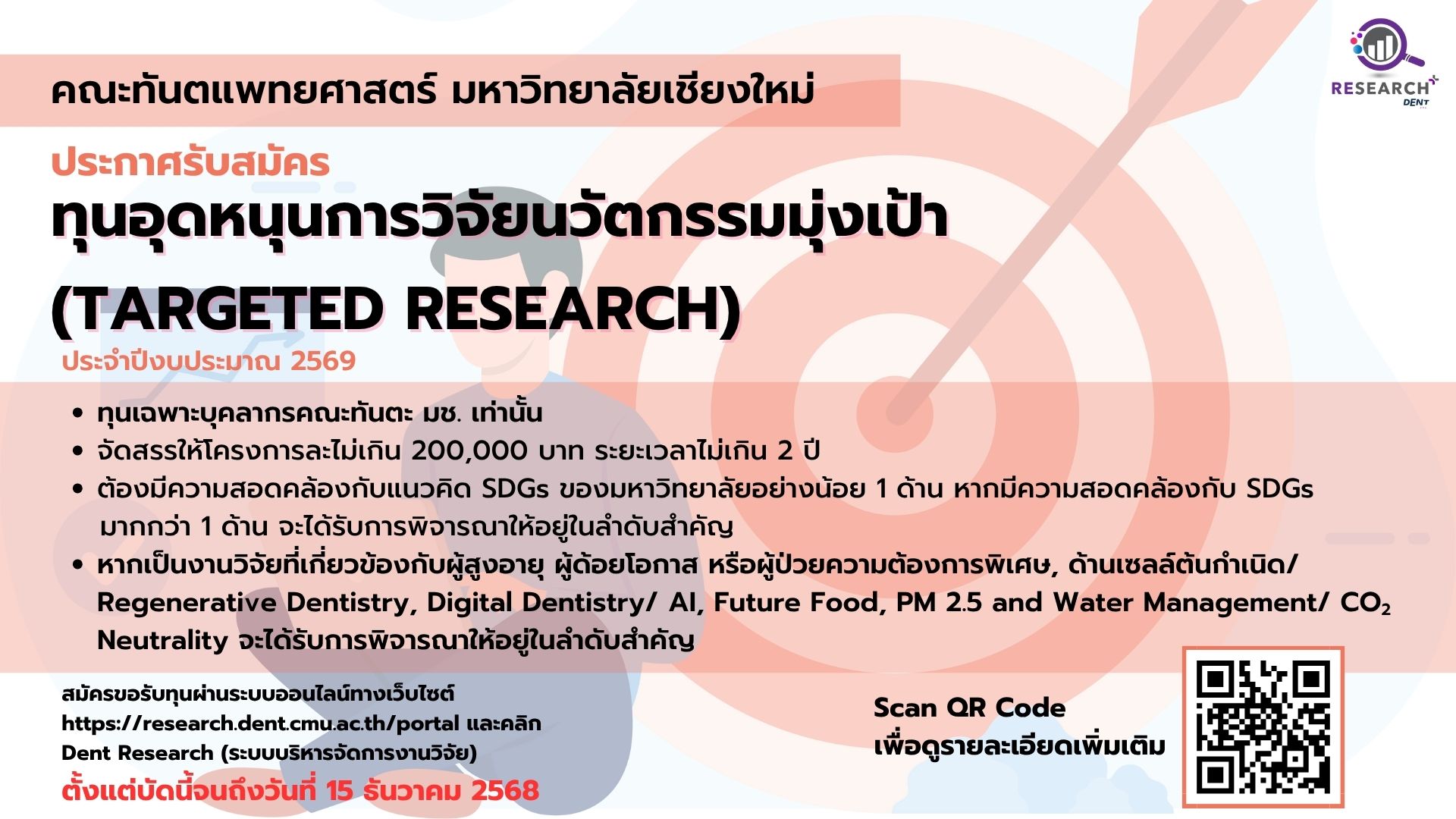 RESEARCH DENT

คณะทันตแพทยศาสตร์ มหาวิทยาลัยเชียงใหม่

ประกาศรับสมัคร

ทุนอุดหนุนการวิจัยนวัตกรรมมุ่งเป้า (TARGETED RESEARCH)

ประจำปีงบประมาณ 2569

• ทุนเฉพาะบุคลากรคณะทันตะ มช. เท่านั้น
• จัดสรรให้โครงการละไม่เกิน 200,000 บาท ระยะเวลาไม่เกิน 2 ปี
• ต้องมีความสอดคล้องกับแนวคิด SDGs ของมหาวิทยาลัยอย่างน้อย 1 ด้าน หากมีความสอดคล้องกับ SDGs มากกว่า 1 ด้าน จะได้รับการพิจารณาให้อยู่ในลำดับสำคัญ
• หากเป็นงานวิจัยที่เกี่ยวข้องกับผู้สูงอายุ ผู้ด้อยโอกาส หรือผู้ป่วยความต้องการพิเศษ, ด้านเซลล์ต้นกำเนิด/ Regenerative Dentistry, Digital Dentistry/ AI, Future Food, PM 2.5 and Water Management/ $CO_2$ Neutrality จะได้รับการพิจารณาให้อยู่ในลำดับสำคัญ

สมัครขอรับทุนผ่านระบบออนไลน์ทางเว็บไซต์ https://research.dent.cmu.ac.th/portal และคลิก Dent Research (ระบบบริหารจัดการงานวิจัย)

ตั้งแต่บัดนี้จนถึงวันที่ 15 ธันวาคม 2568

Scan QR Code
เพื่อดูรายละเอียดเพิ่มเติม